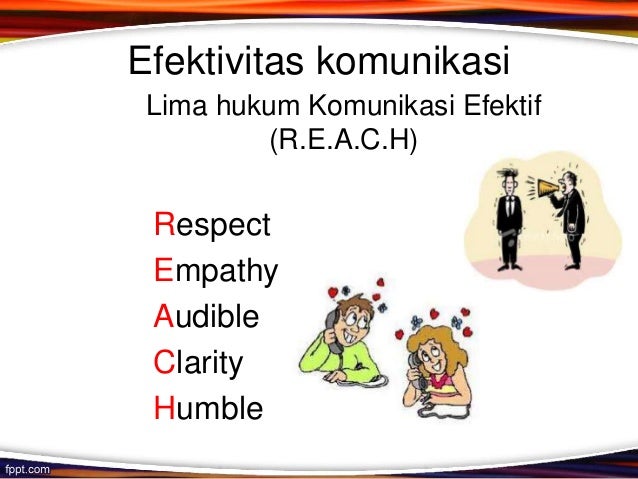 Efektivitas komunikasi

Lima hukum Komunikasi Efektif (R.E.A.C.H)

Respect
Empathy
Audible
Clarity
Humble

fppt.com